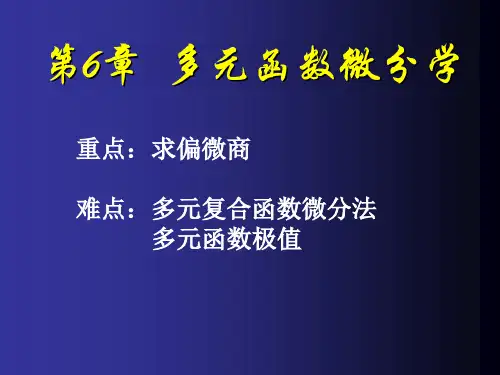 第6章 多元函数微分学

重点：求偏微商

难点：多元复合函数微分法
多元函数极值